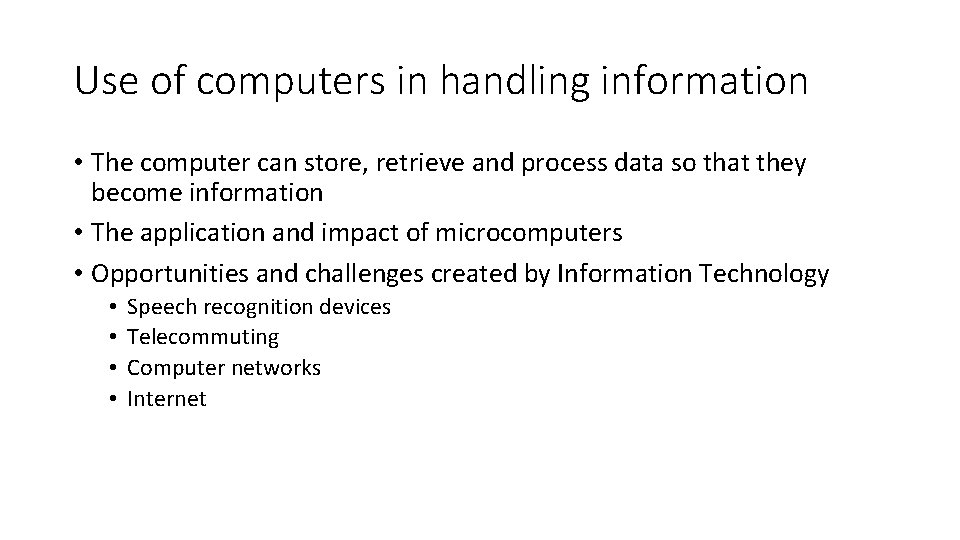 Use of computers in handling information

• The computer can store, retrieve and process data so that they become information
• The application and impact of microcomputers
• Opportunities and challenges created by Information Technology
  • Speech recognition devices
  • Telecommuting
  • Computer networks
  • Internet